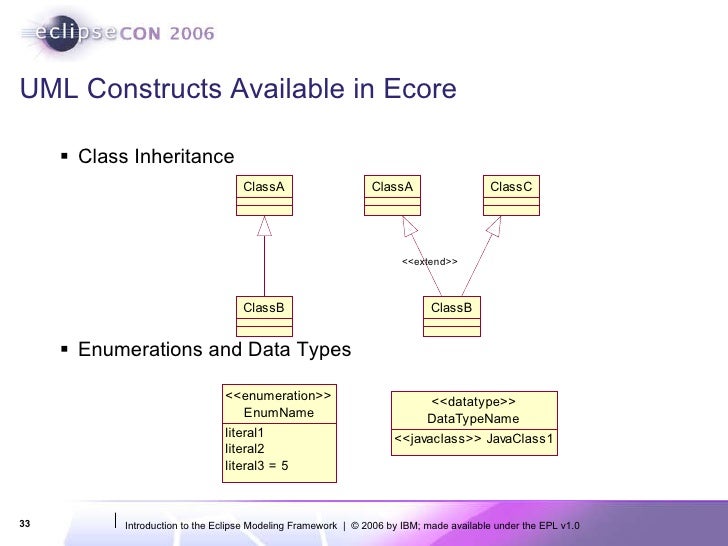 eclipseCON 2006

UML Constructs Available in Ecore

▪ Class Inheritance

ClassA

ClassB

ClassA

ClassC

<<extend>>

ClassB

▪ Enumerations and Data Types

<<enumeration>>
EnumName

literal1
literal2
literal3 = 5

<<datatype>>
DataTypeName

<<javaclass>> JavaClass1

33

Introduction to the Eclipse Modeling Framework | © 2006 by IBM; made available under the EPL v1.0